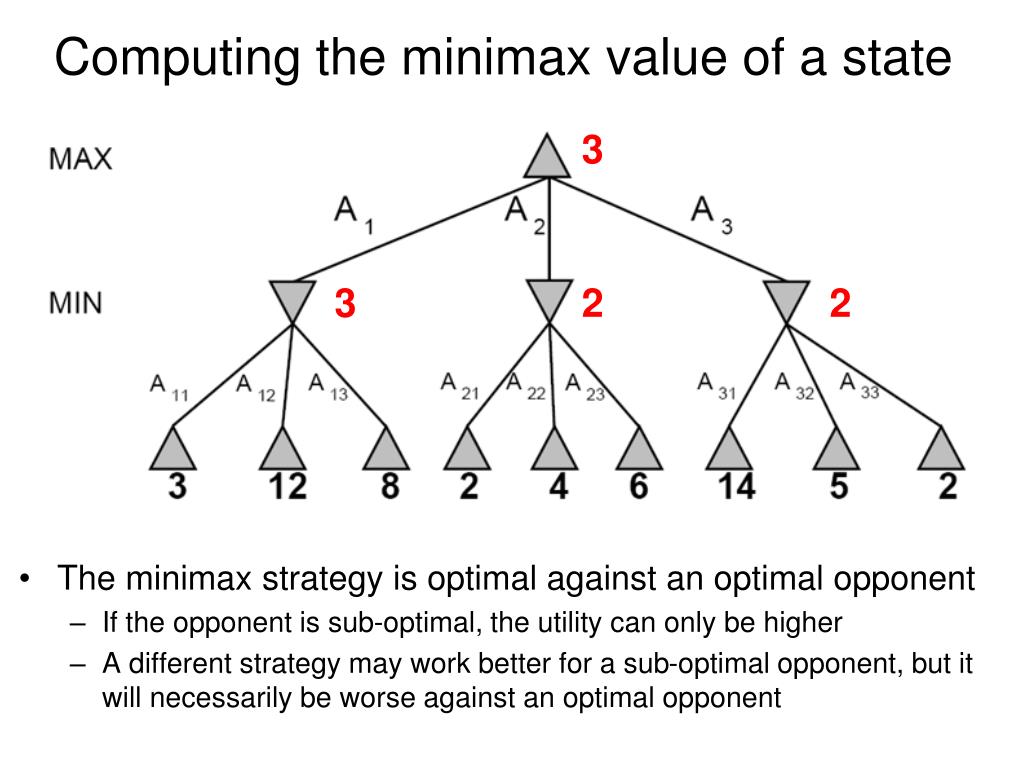 Computing the minimax value of a state

MAX

3

$A_1$ $A_2$ $A_3$

MIN

3 2 2

$A_{11}$ $A_{12}$ $A_{13}$ $A_{21}$ $A_{22}$ $A_{23}$ $A_{31}$ $A_{32}$ $A_{33}$

3 12 8 2 4 6 14 5 2

• The minimax strategy is optimal against an optimal opponent
– If the opponent is sub-optimal, the utility can only be higher
– A different strategy may work better for a sub-optimal opponent, but it will necessarily be worse against an optimal opponent